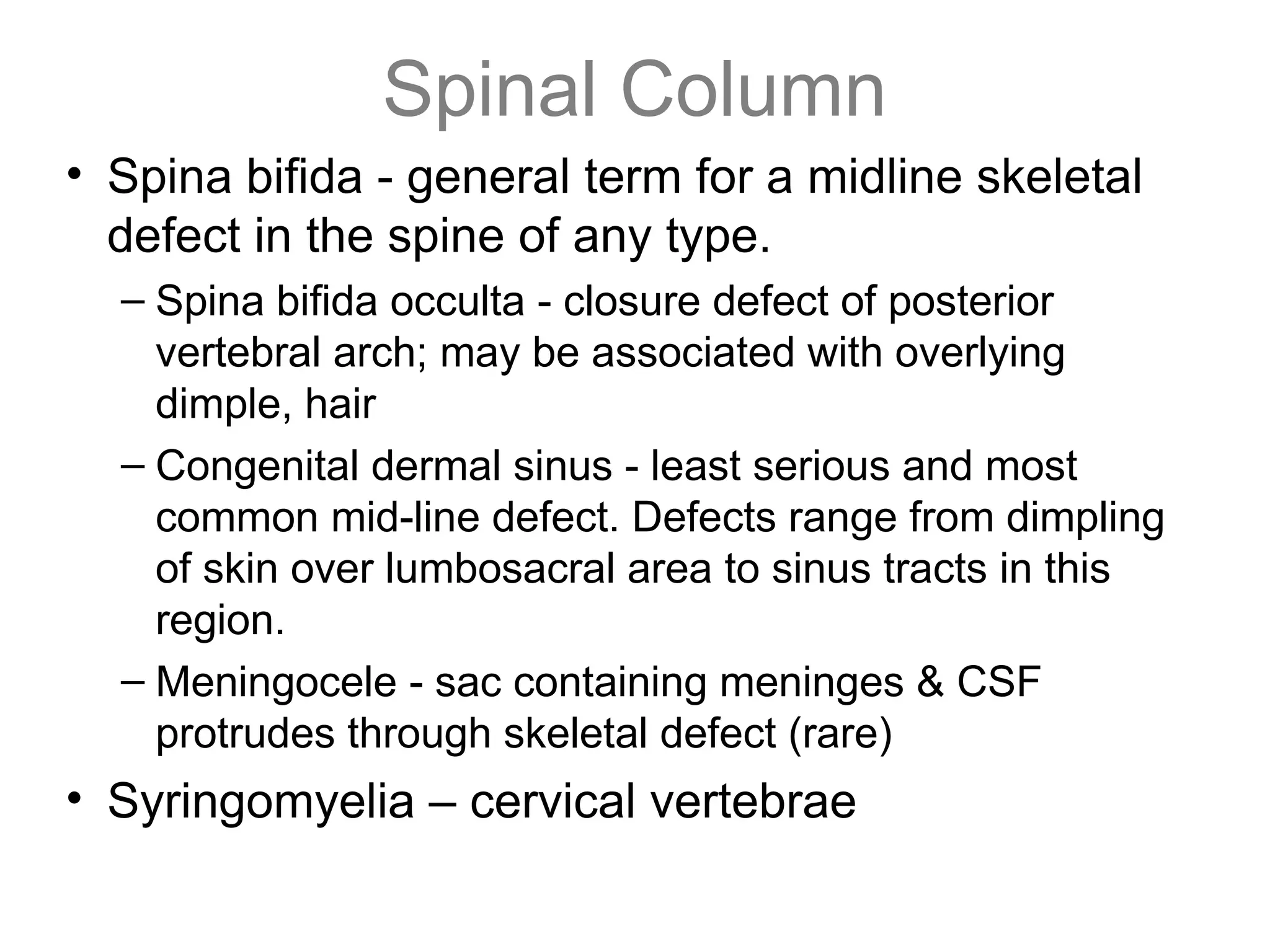 Spinal Column

• Spina bifida - general term for a midline skeletal defect in the spine of any type.

– Spina bifida occulta - closure defect of posterior vertebral arch; may be associated with overlying dimple, hair

– Congenital dermal sinus - least serious and most common mid-line defect. Defects range from dimpling of skin over lumbosacral area to sinus tracts in this region.

– Meningocele - sac containing meninges & CSF protrudes through skeletal defect (rare)

• Syringomyelia – cervical vertebrae